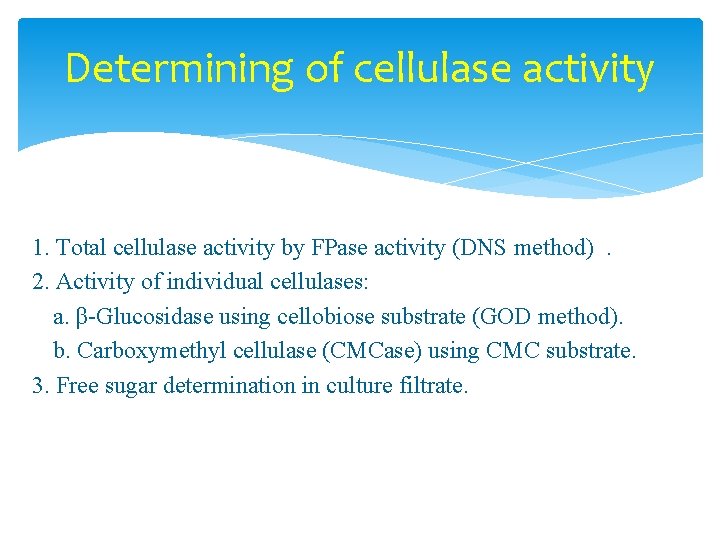 Determining of cellulase activity

1. Total cellulase activity by FPase activity (DNS method) .

2. Activity of individual cellulases:

a. β-Glucosidase using cellobiose substrate (GOD method).

b. Carboxymethyl cellulase (CMCase) using CMC substrate.

3. Free sugar determination in culture filtrate.